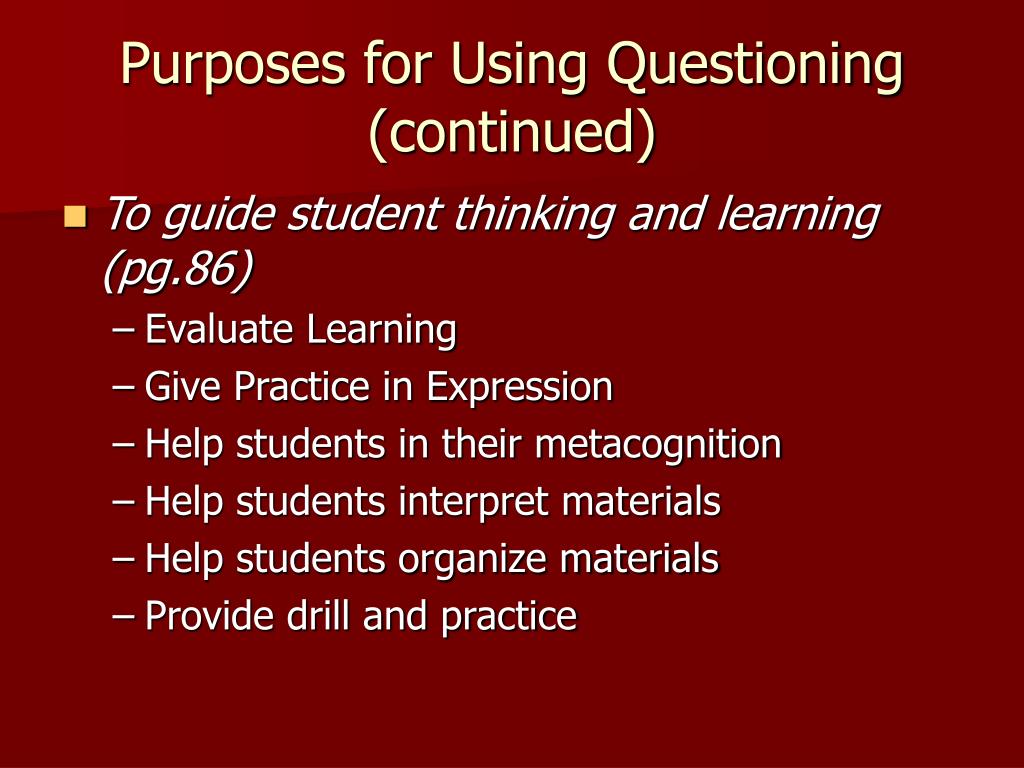 Purposes for Using Questioning (continued)

To guide student thinking and learning (pg.86)

– Evaluate Learning
– Give Practice in Expression
– Help students in their metacognition
– Help students interpret materials
– Help students organize materials
– Provide drill and practice